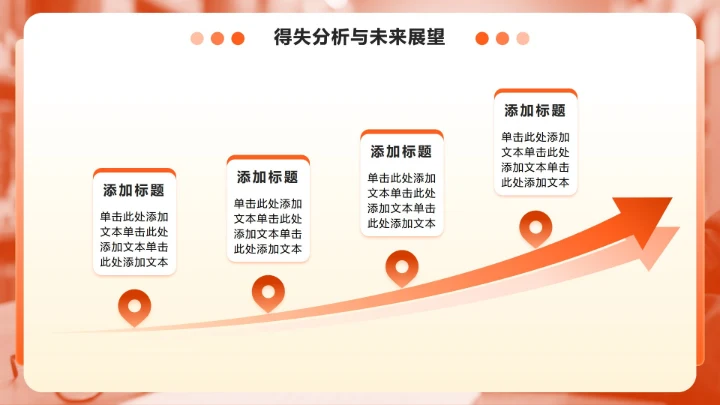 得失分析与未来展望

添加标题

单击此处添加文本单击此处添加文本单击此处添加文本

添加标题

单击此处添加文本单击此处添加文本单击此处添加文本

添加标题

单击此处添加文本单击此处添加文本单击此处添加文本

添加标题

单击此处添加文本单击此处添加文本单击此处添加文本